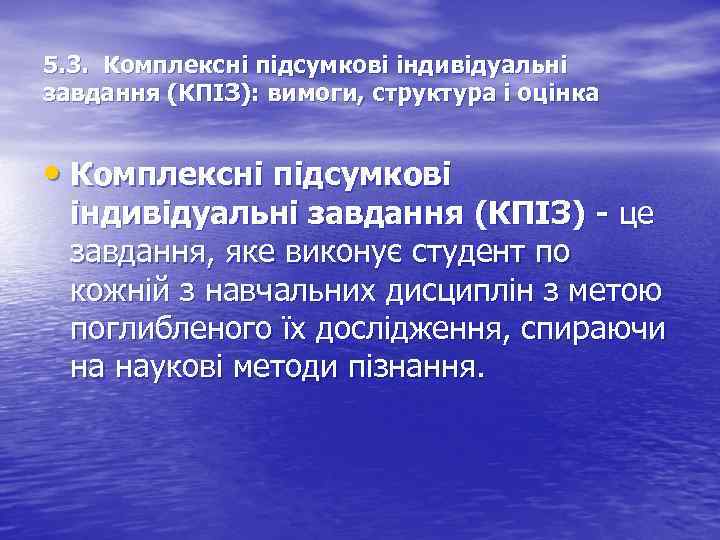 5.3. Комплексні підсумкові індивідуальні завдання (КПІЗ): вимоги, структура і оцінка

• Комплексні підсумкові індивідуальні завдання (КПІЗ) - це завдання, яке виконує студент по кожній з навчальних дисциплін з метою поглибленого їх дослідження, спираючи на наукові методи пізнання.